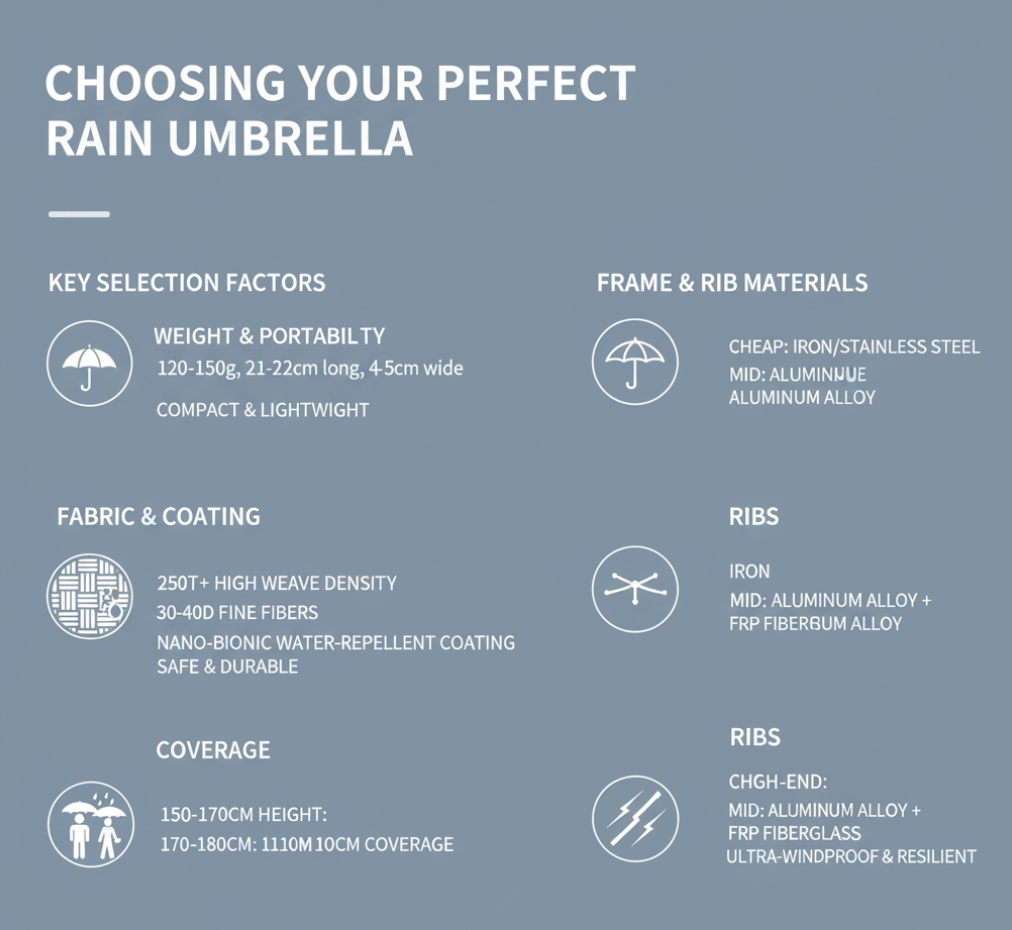 CHOOSING YOUR PERFECT RAIN UMBRELLA

KEY SELECTION FACTORS

WEIGHT & PORTABILTY

120-150g, 21-22cm long, 4-5cm wide

COMPACT & LIGHTWIGHT

FABRIC & COATING

250T+ HIGH WEAVE DENSITY

30-40D FINE FIBERS

NANO-BIONIC WATER-REPELLENT COATING SAFE & DURABLE

COVERAGE

150-170CM HEIGHT:

170-180CM: 1110M 10CM COVERAGE

FRAME & RIB MATERIALS

CHEAP: IRON/STAINLESS STEEL

MID: ALUMINNUE ALUMINUM ALLOY

RIBS

IRON

MID: ALUMINUM ALLOY + FRP FIBERBUM ALLOY

RIBS

CHGH-END:

MID: ALUMINUM ALLOY + FRP FIBERGLASS

ULTRA-WINDPROOF & RESILIENT